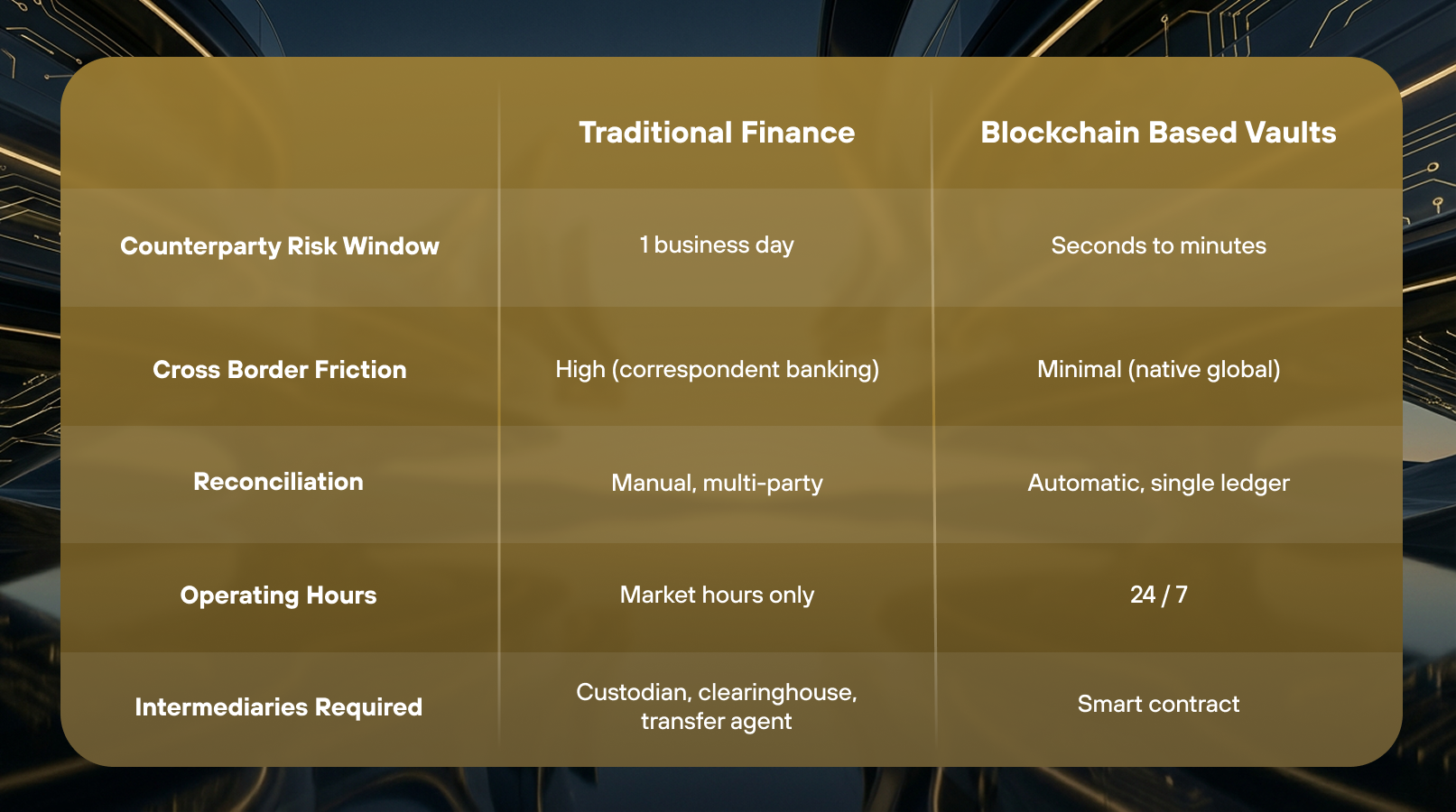 |  | Traditional Finance | Blockchain Based Vaults |
|---|---|---|
| Counterparty Risk Window | 1 business day | Seconds to minutes |
| Cross Border Friction | High (correspondent banking) | Minimal (native global) |
| Reconciliation | Manual, multi-party | Automatic, single ledger |
| Operating Hours | Market hours only | 24 / 7 |
| Intermediaries Required | Custodian, clearinghouse, transfer agent | Smart contract |